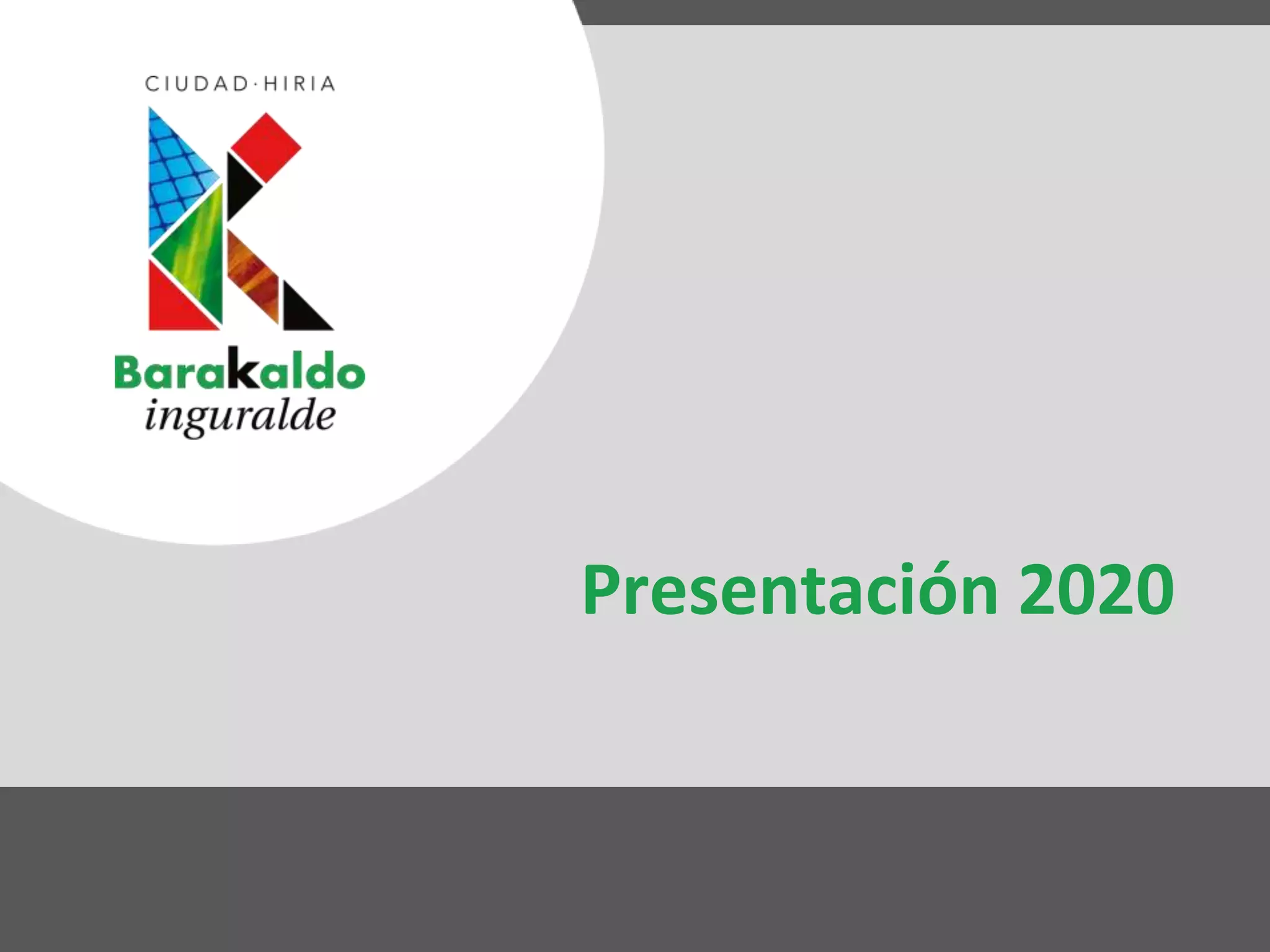 CIUDAD·HIRIA

Barakaldo
inguralde

Presentación 2020